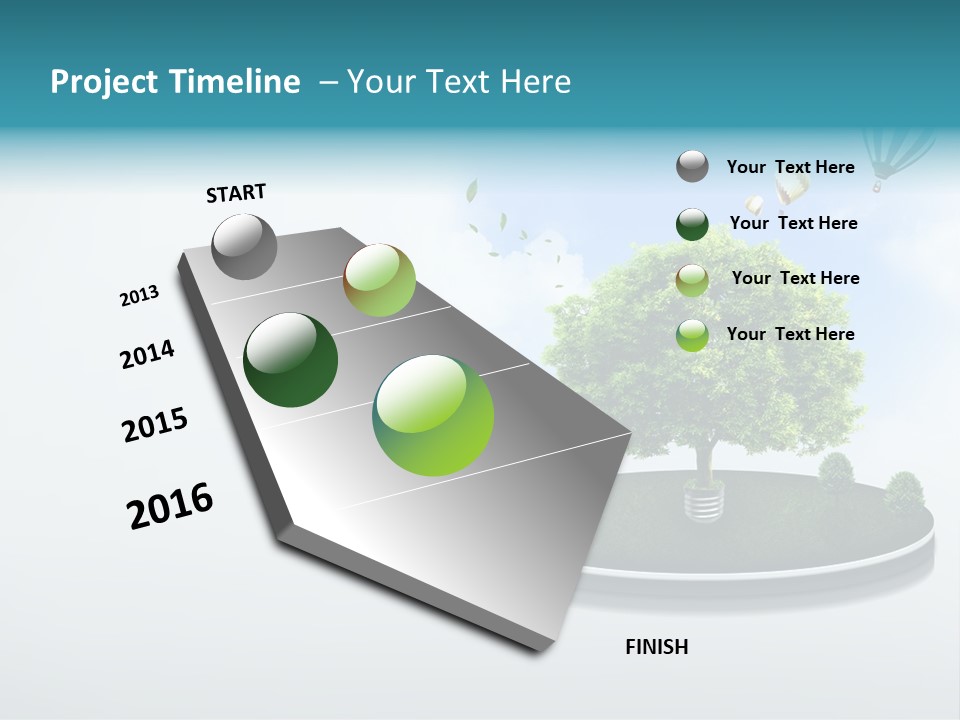 Project Timeline – Your Text Here

START

2013

2014

2015

2016

FINISH

Your Text Here

Your Text Here

Your Text Here

Your Text Here